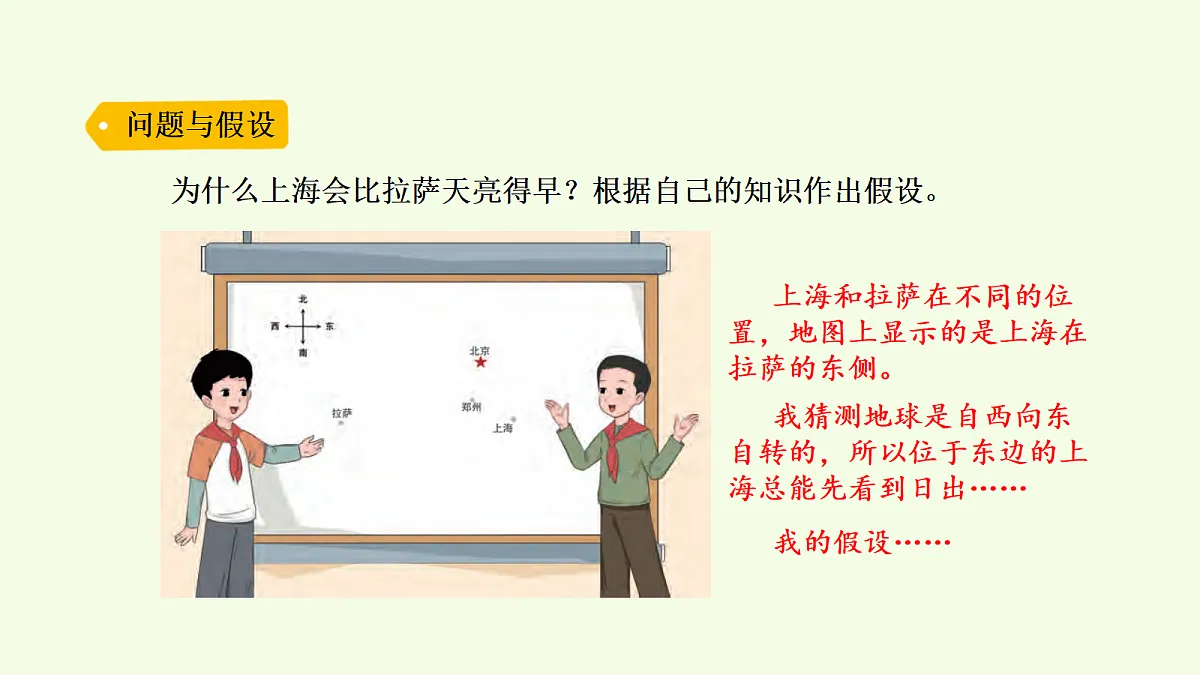 问题与假设

为什么上海会比拉萨天亮得早？根据自己的知识作出假设。

北
西 东
南

北京
拉萨
郑州
上海

上海和拉萨在不同的位置，地图上显示的是上海在拉萨的东侧。

我猜测地球是自西向东自转的，所以位于东边的上海总能先看到日出……

我的假设……